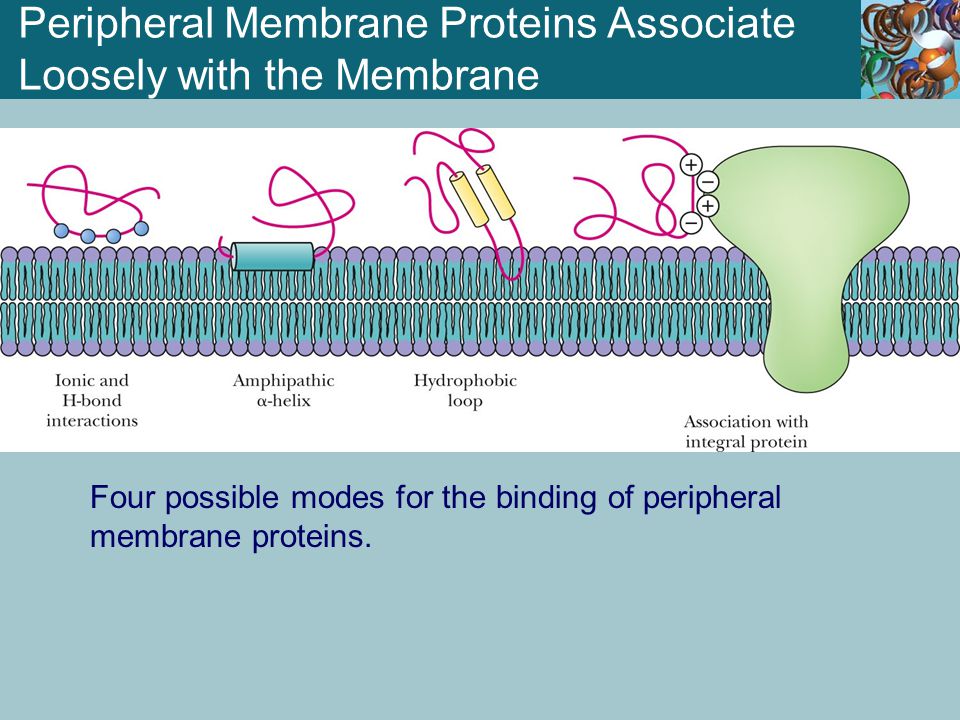 Peripheral Membrane Proteins Associate Loosely with the Membrane

+
−
+
−

Ionic and H-bond interactions

Amphipathic α-helix

Hydrophobic loop

Association with integral protein

Four possible modes for the binding of peripheral membrane proteins.